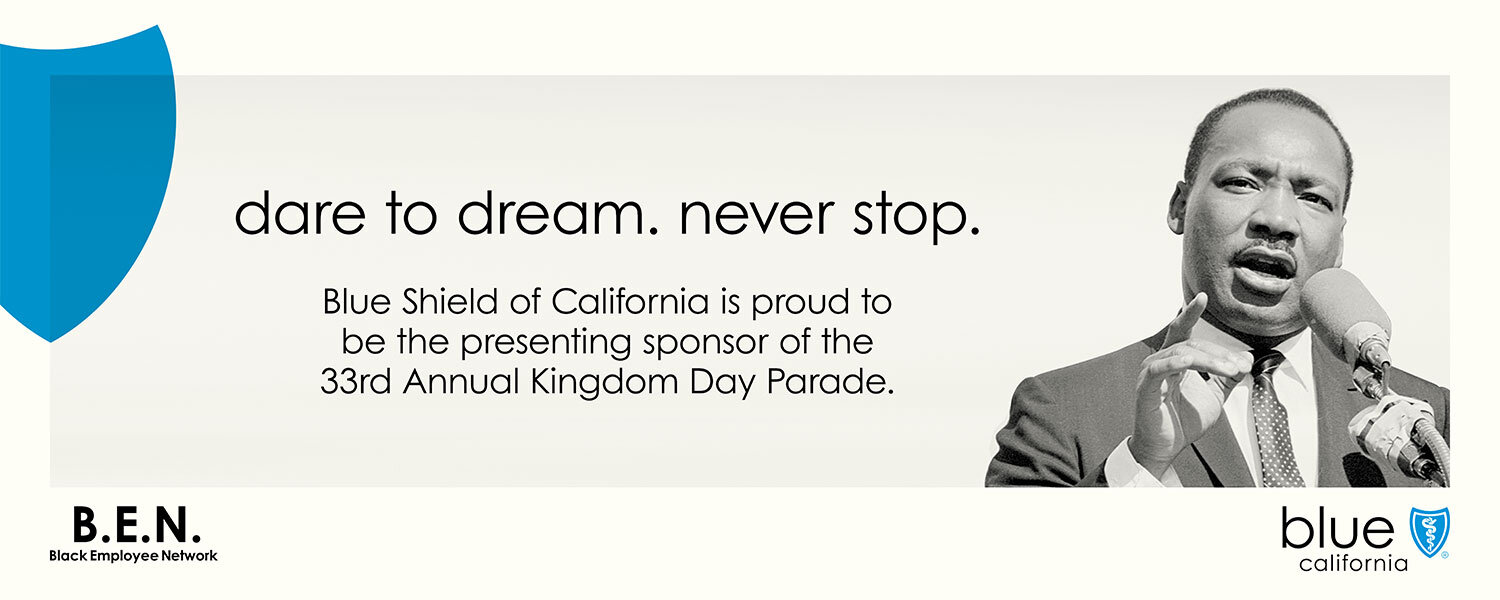 dare to dream. never stop.

Blue Shield of California is proud to be the presenting sponsor of the 33rd Annual Kingdom Day Parade.

B.E.N.
Black Employee Network

blue
california